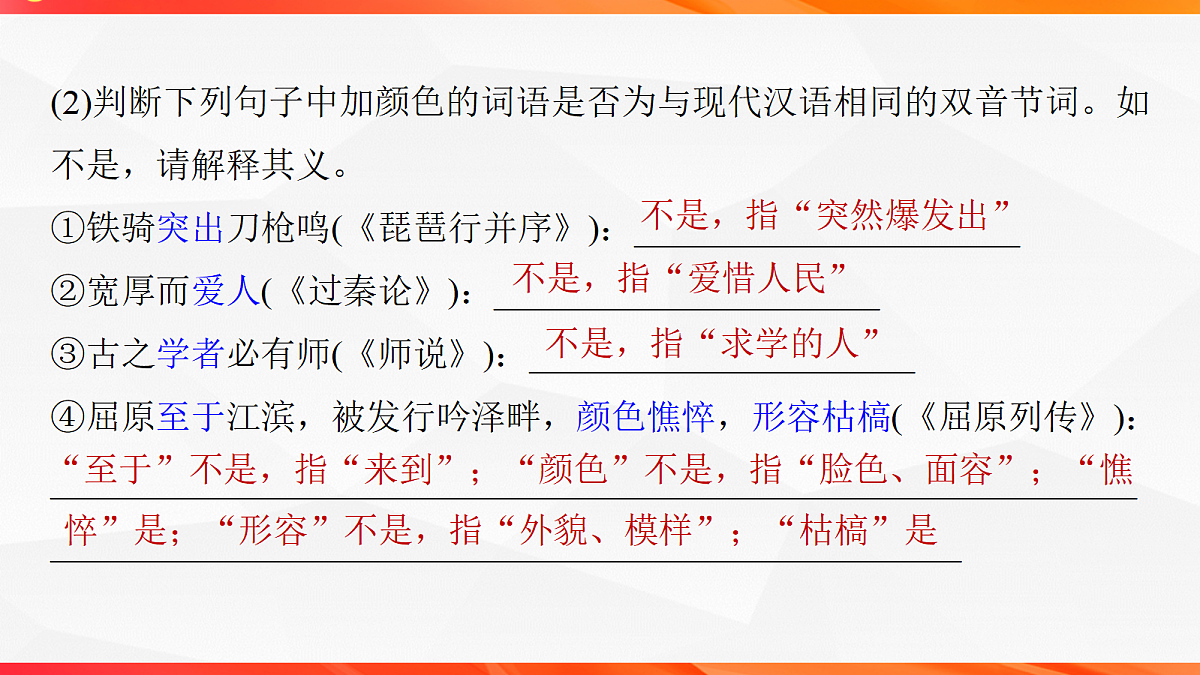 (2)判断下列句子中加颜色的词语是否为与现代汉语相同的双音节词。如不是，请解释其义。

①铁骑突出刀枪鸣(《琵琶行并序》)：不是，指“突然爆发出”

②宽厚而爱人(《过秦论》)：不是，指“爱惜人民”

③古之学者必有师(《师说》)：不是，指“求学的人”

④屈原至于江滨，被发行吟泽畔，颜色憔悴，形容枯槁(《屈原列传》)：“至于”不是，指“来到”；“颜色”不是，指“脸色、面容”；“憔悴”是；“形容”不是，指“外貌、模样”；“枯槁”是